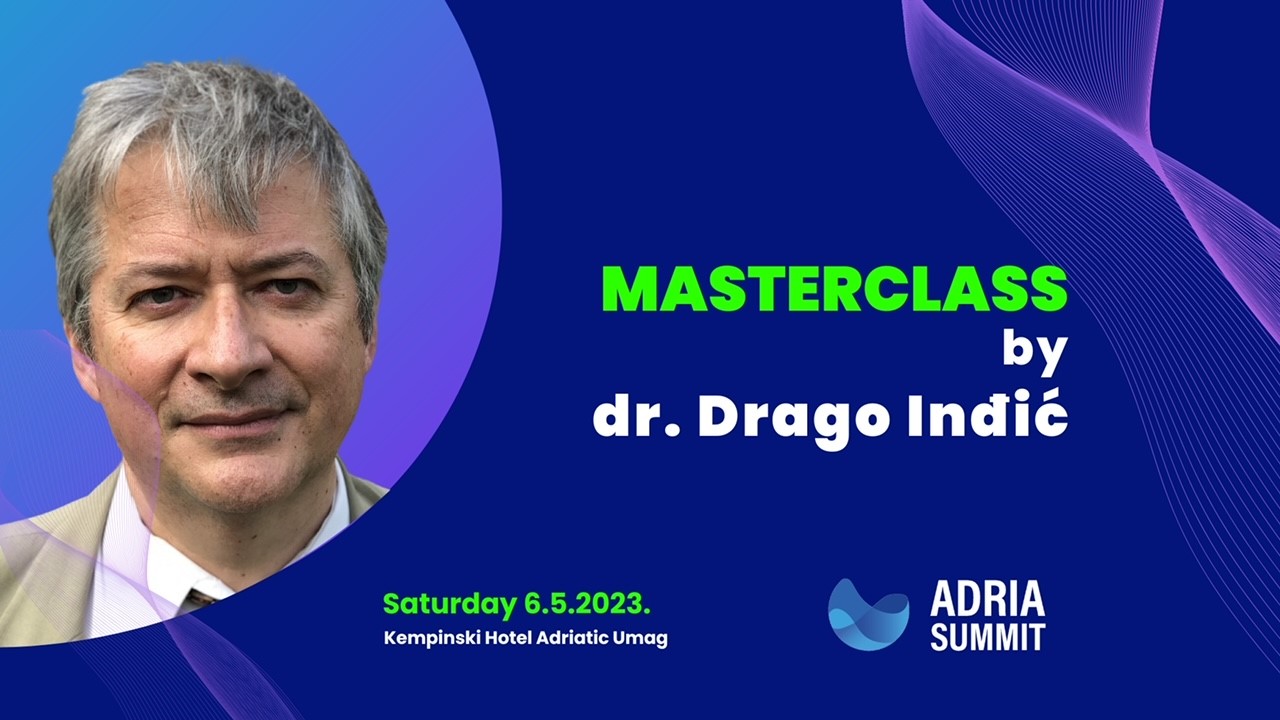 MASTERCLASS
by
dr. Drago Inđić

Saturday 6.5.2023.
Kempinski Hotel Adriatic Umag

ADRIA
SUMMIT